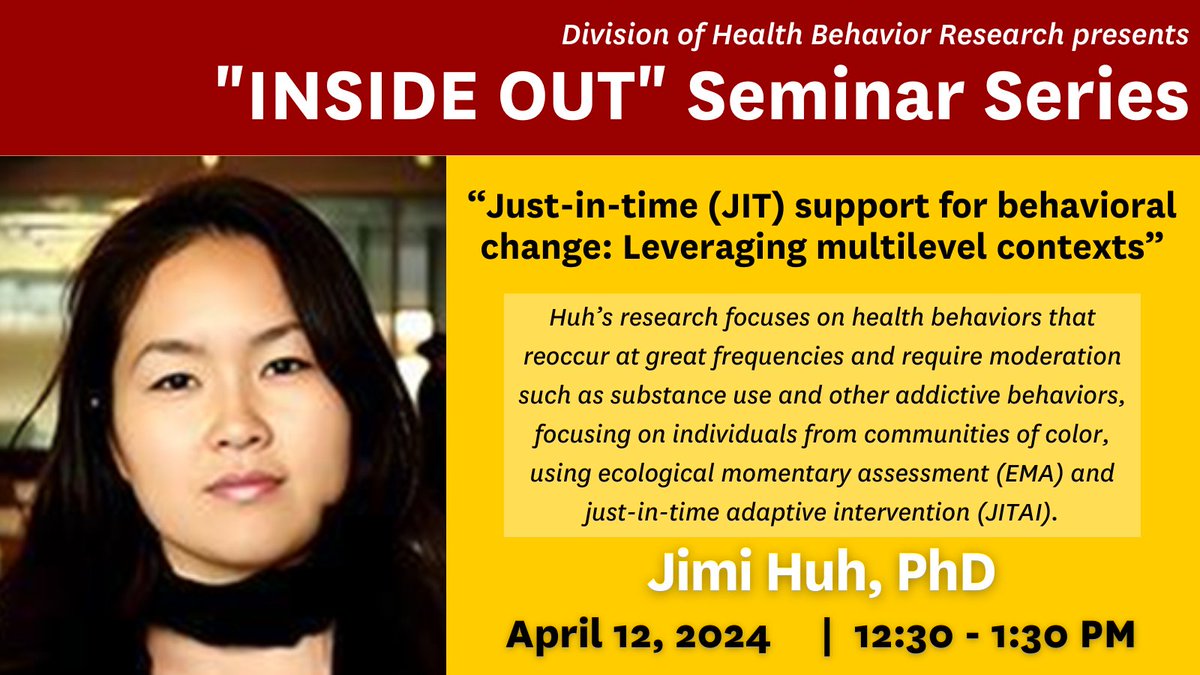 Division of Health Behavior Research presents
"INSIDE OUT" Seminar Series

“Just-in-time (JIT) support for behavioral change: Leveraging multilevel contexts”

Huh’s research focuses on health behaviors that reoccur at great frequencies and require moderation such as substance use and other addictive behaviors, focusing on individuals from communities of color, using ecological momentary assessment (EMA) and just-in-time adaptive intervention (JITAI).

Jimi Huh, PhD

April 12, 2024 | 12:30 - 1:30 PM